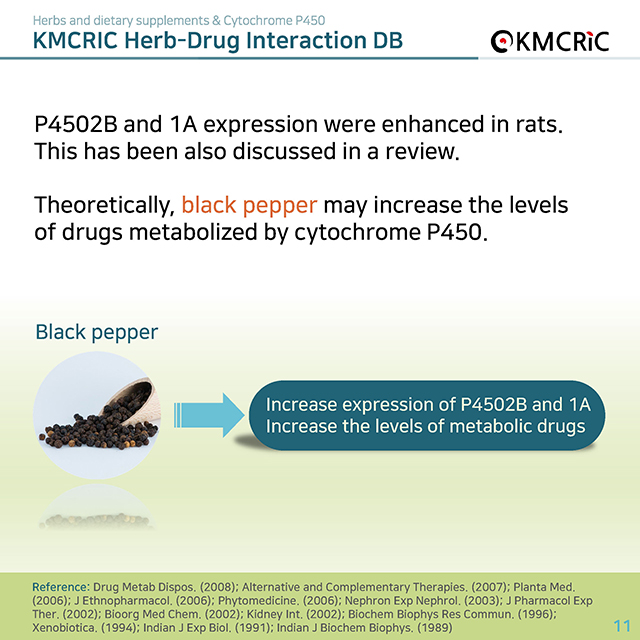 Herbs and dietary supplements & Cytochrome P450
KMCRIC Herb-Drug Interaction DB

KMCRIC

P4502B and 1A expression were enhanced in rats. This has been also discussed in a review.

Theoretically, black pepper may increase the levels of drugs metabolized by cytochrome P450.

Black pepper

Increase expression of P4502B and 1A
Increase the levels of metabolic drugs

Reference: Drug Metab Dispos. (2008); Alternative and Complementary Therapies. (2007); Planta Med. (2006); J Ethnopharmacol. (2006); Phytomedicine. (2006); Nephron Exp Nephrol. (2003); J Pharmacol Exp Ther. (2002); Bioorg Med Chem. (2002); Kidney Int. (2002); Biochem Biophys Res Commun. (1996); Xenobiotica. (1994); Indian J Exp Biol. (1991); Indian J Biochem Biophys. (1989)

11